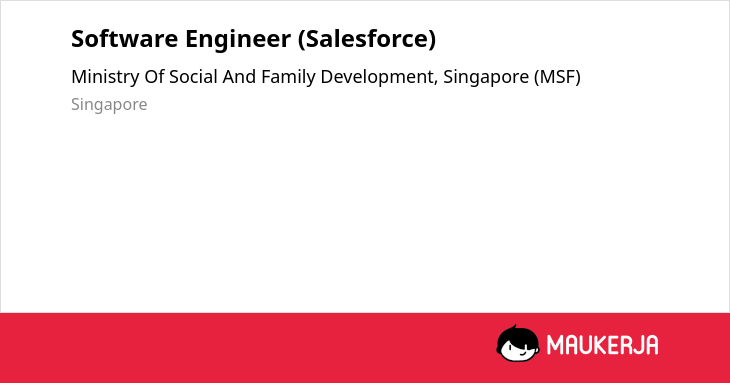 Software Engineer (Salesforce)

Ministry Of Social And Family Development, Singapore (MSF)

Singapore

MAUKERJA